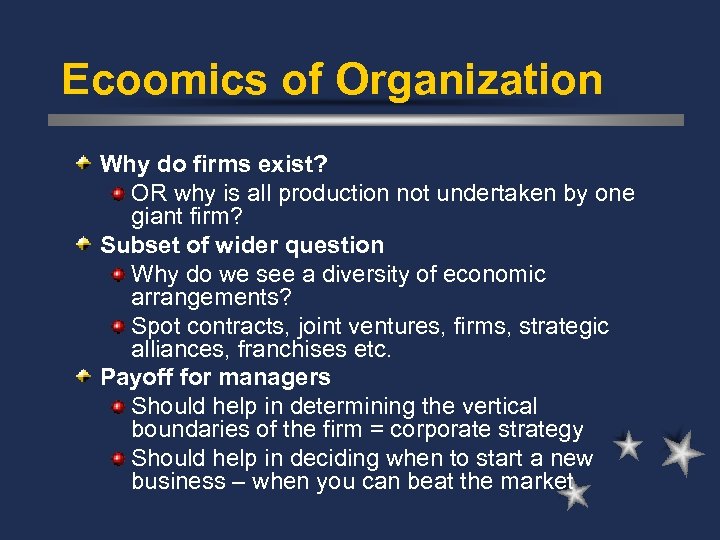 Ecoomics of Organization

Why do firms exist?
OR why is all production not undertaken by one giant firm?
Subset of wider question
Why do we see a diversity of economic arrangements?
Spot contracts, joint ventures, firms, strategic alliances, franchises etc.
Payoff for managers
Should help in determining the vertical boundaries of the firm = corporate strategy
Should help in deciding when to start a new business – when you can beat the market